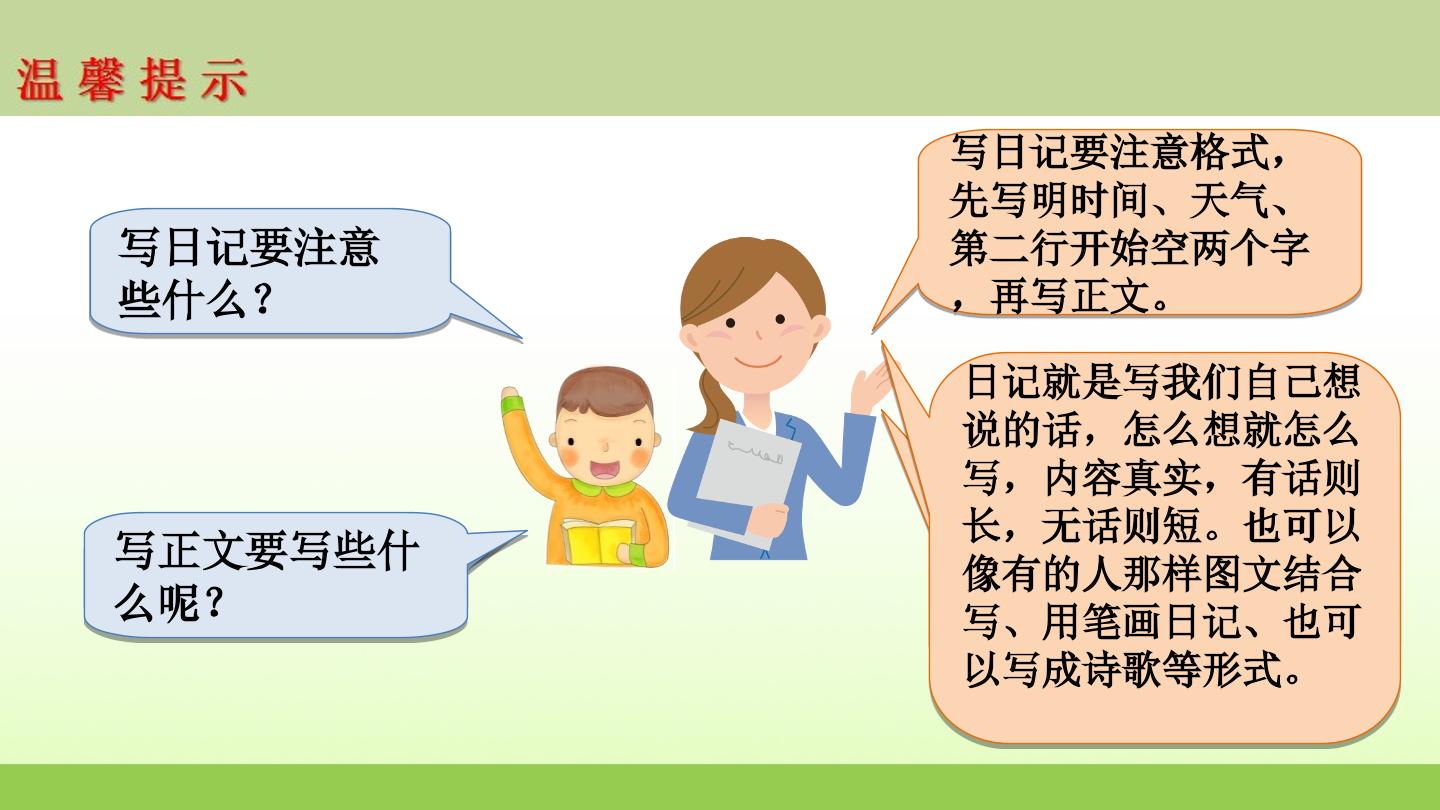 温馨提示

写日记要注意些什么？

写日记要注意格式，先写明时间、天气、第二行开始空两个字，再写正文。

写正文要写些什么呢？

日记就是写我们自己想说的话，怎么想就怎么写，内容真实，有话则长，无话则短。也可以像有的人那样图文结合写、用笔画日记、也可以写成诗歌等形式。